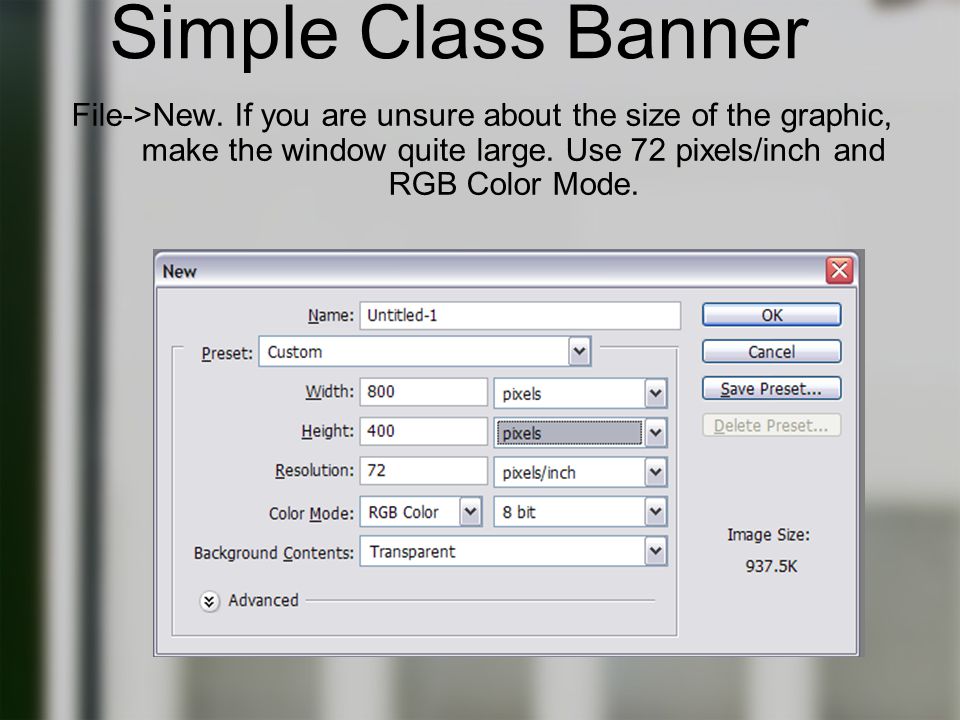 Simple Class Banner

File->New. If you are unsure about the size of the graphic, make the window quite large. Use 72 pixels/inch and RGB Color Mode.

New

Name: Untitled-1

Preset: Custom

Width: 800 pixels

Height: 400 pixels

Resolution: 72 pixels/inch

Color Mode: RGB Color 8 bit

Background Contents: Transparent

Advanced

OK

Cancel

Save Preset...

Delete Preset...

Image Size:

937.5K